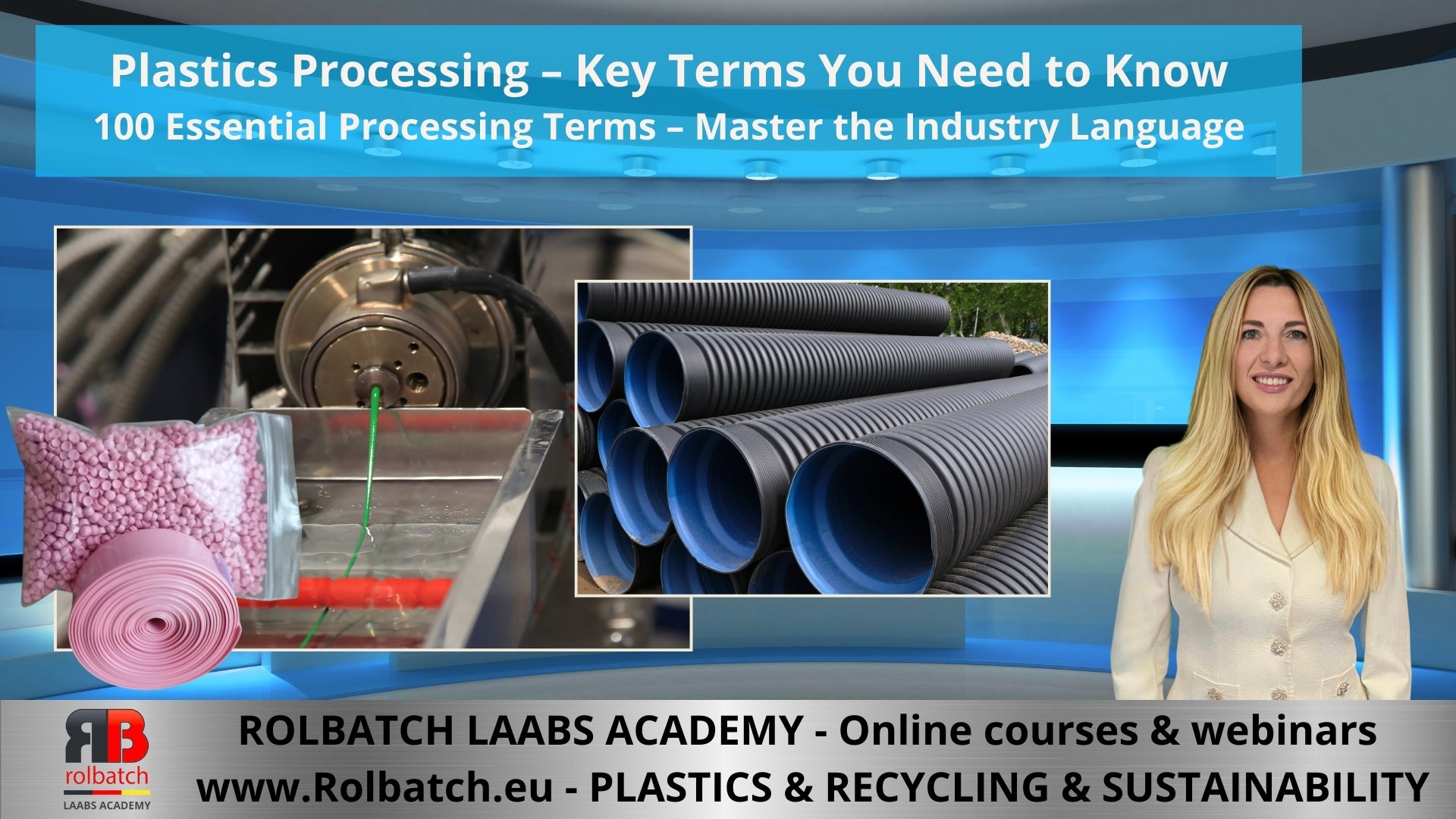 Plastics Processing – Key Terms You Need to Know
100 Essential Processing Terms – Master the Industry Language

RB
rolbatch
LAABS ACADEMY

ROLBATCH LAABS ACADEMY - Online courses & webinars
www.Rolbatch.eu - PLASTICS & RECYCLING & SUSTAINABILITY